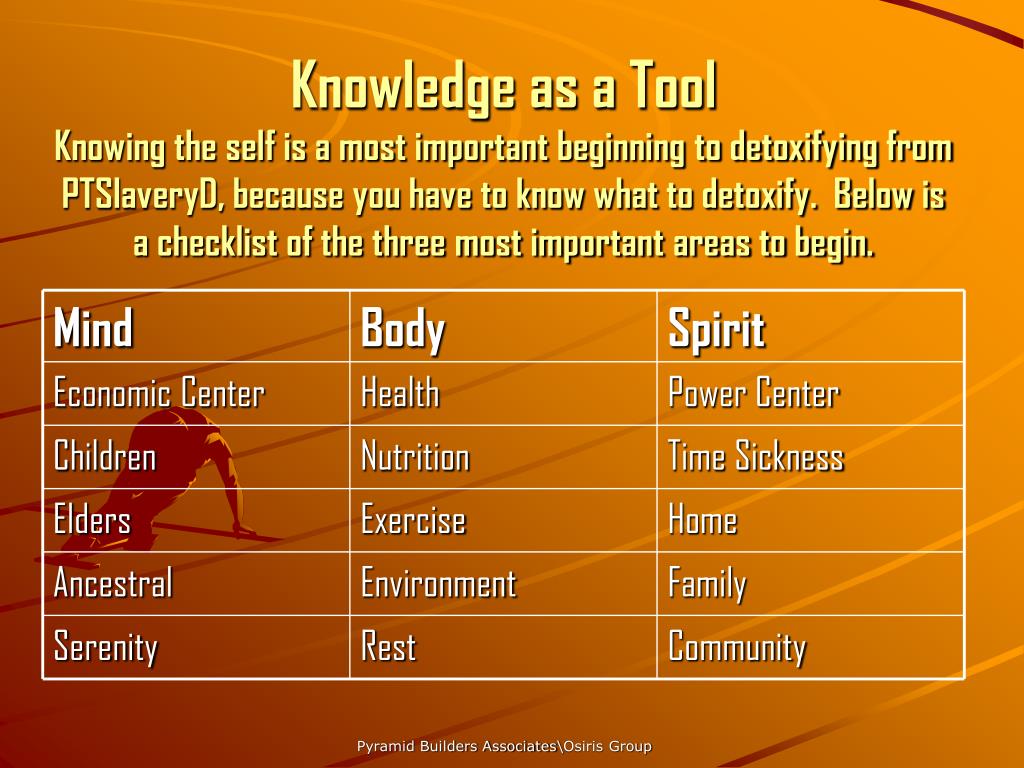 Knowledge as a Tool

Knowing the self is a most important beginning to detoxifying from PTSlaveryD, because you have to know what to detoxify. Below is a checklist of the three most important areas to begin.

| Mind | Body | Spirit |
|---|---|---|
| Economic Center | Health | Power Center |
| Children | Nutrition | Time Sickness |
| Elders | Exercise | Home |
| Ancestral | Environment | Family |
| Serenity | Rest | Community |

Pyramid Builders Associates\Osiris Group